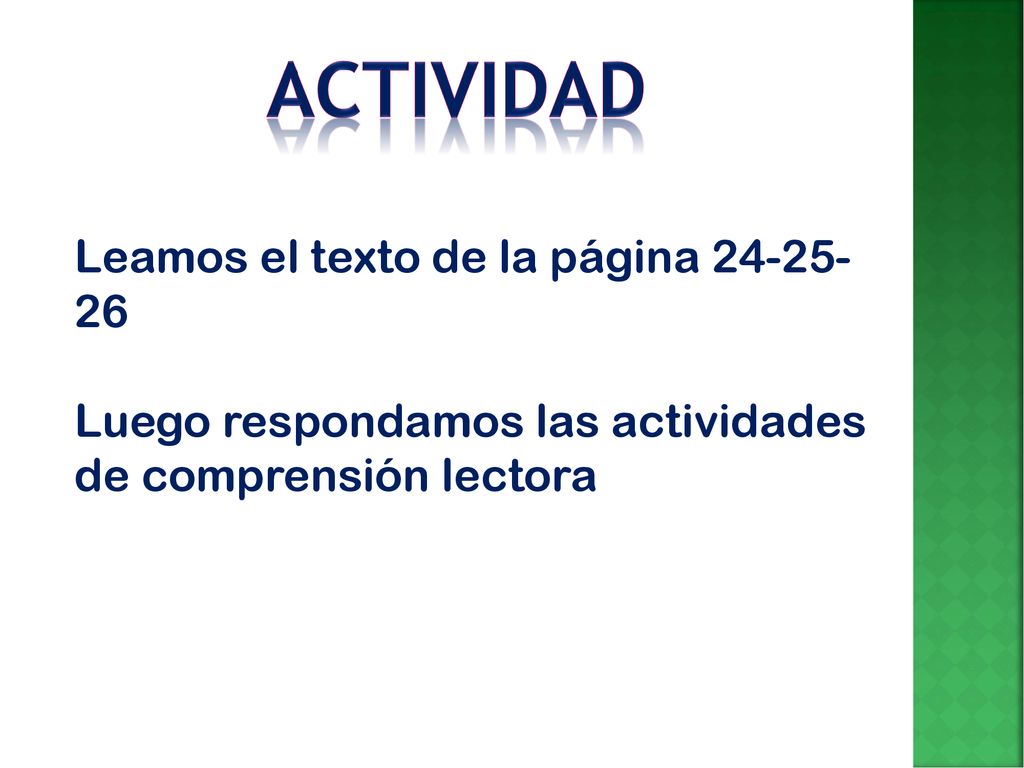 ACTIVIDAD

Leamos el texto de la página 24-25-26

Luego respondamos las actividades de comprensión lectora